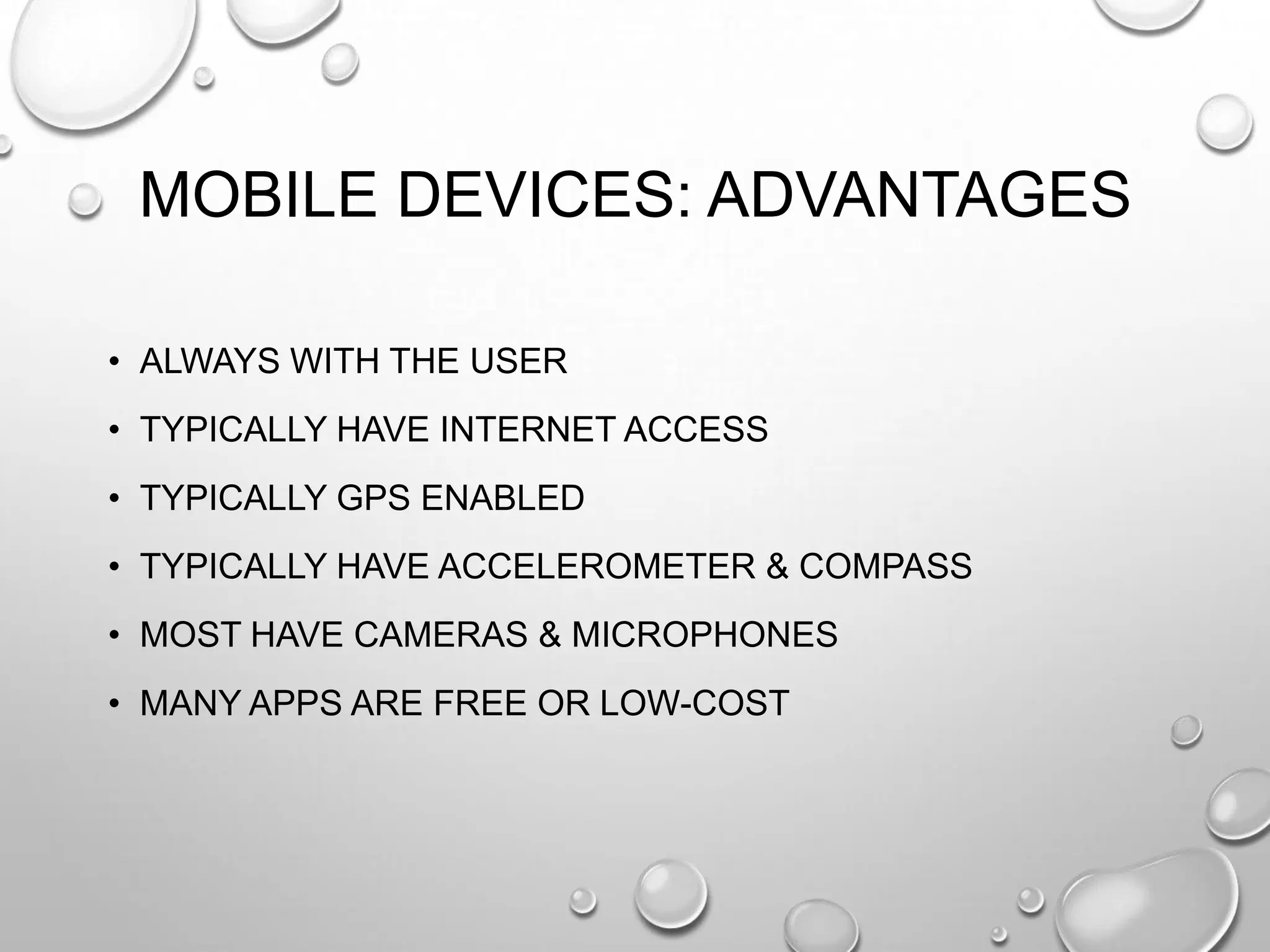 MOBILE DEVICES: ADVANTAGES

• ALWAYS WITH THE USER
• TYPICALLY HAVE INTERNET ACCESS
• TYPICALLY GPS ENABLED
• TYPICALLY HAVE ACCELEROMETER & COMPASS
• MOST HAVE CAMERAS & MICROPHONES
• MANY APPS ARE FREE OR LOW-COST